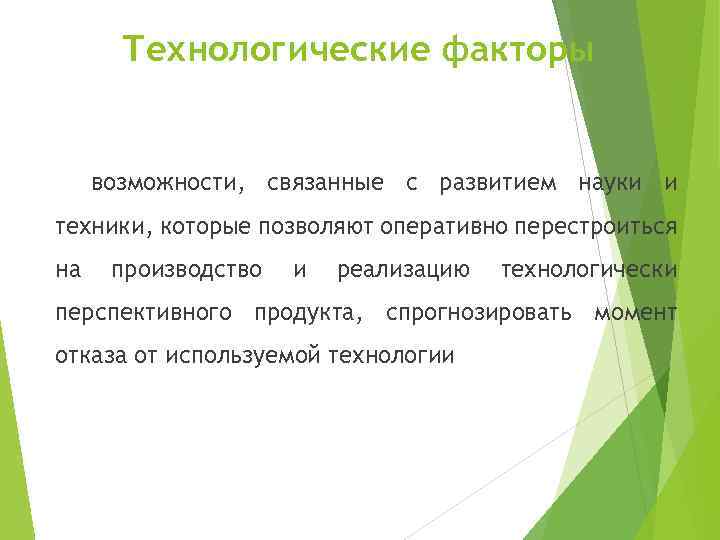 Технологические факторы

возможности, связанные с развитием науки и техники, которые позволяют оперативно перестроиться на производство и реализацию технологически перспективного продукта, спрогнозировать момент отказа от используемой технологии